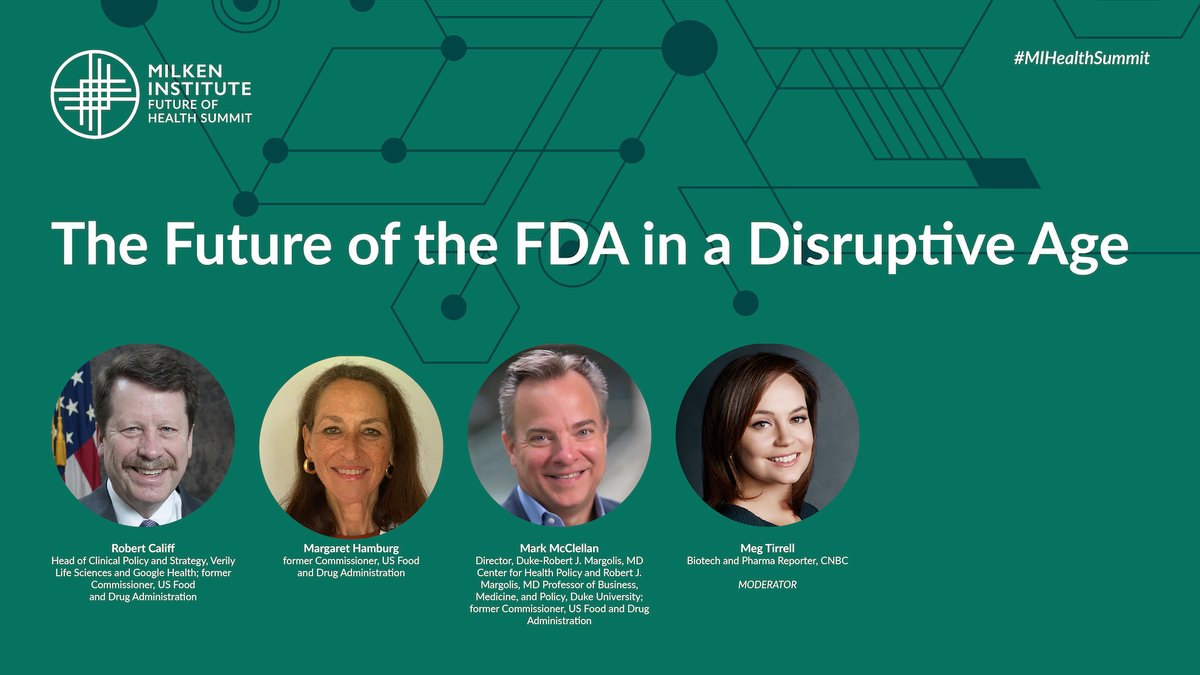 MILKEN INSTITUTE FUTURE OF HEALTH SUMMIT

#MIHealthSummit

The Future of the FDA in a Disruptive Age

Robert Califf
Head of Clinical Policy and Strategy, Verily Life Sciences and Google Health; former Commissioner, US Food and Drug Administration

Margaret Hamburg
former Commissioner, US Food and Drug Administration

Mark McClellan
Director, Duke-Robert J. Margolis, MD Center for Health Policy and Robert J. Margolis, MD Professor of Business, Medicine, and Policy, Duke University; former Commissioner, US Food and Drug Administration

Meg Tirrell
Biotech and Pharma Reporter, CNBC

MODERATOR